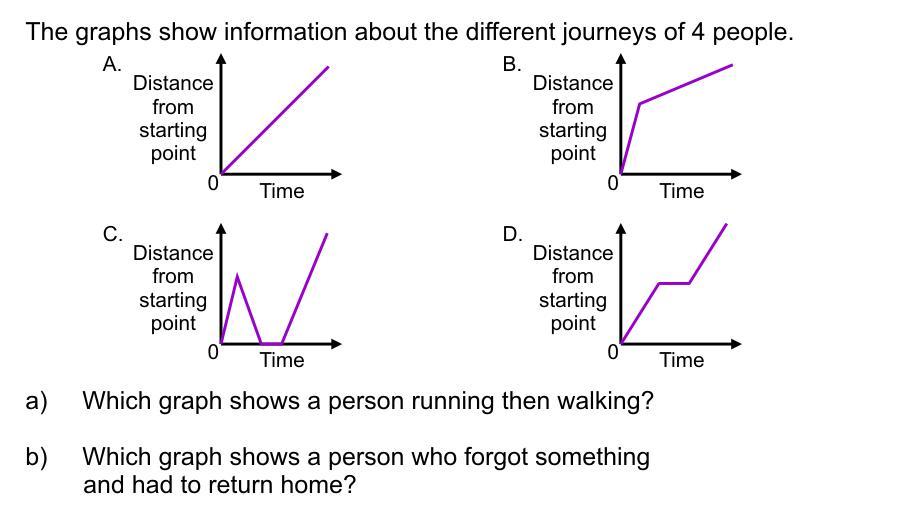 The graphs show information about the different journeys of 4 people.

A.
Distance from starting point
0
Time

B.
Distance from starting point
0
Time

C.
Distance from starting point
0
Time

D.
Distance from starting point
0
Time

a) Which graph shows a person running then walking?

b) Which graph shows a person who forgot something and had to return home?